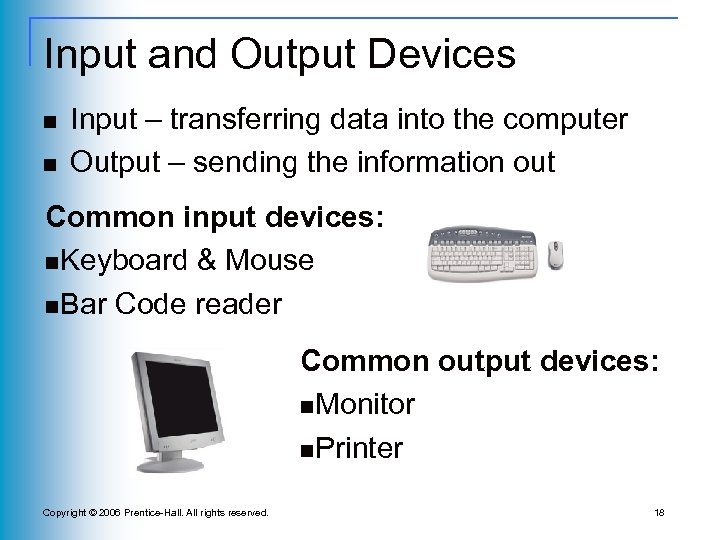 Input and Output Devices

■ Input – transferring data into the computer
■ Output – sending the information out

Common input devices:
■Keyboard & Mouse
■Bar Code reader

Common output devices:
■Monitor
■Printer

Copyright © 2006 Prentice-Hall. All rights reserved.

18